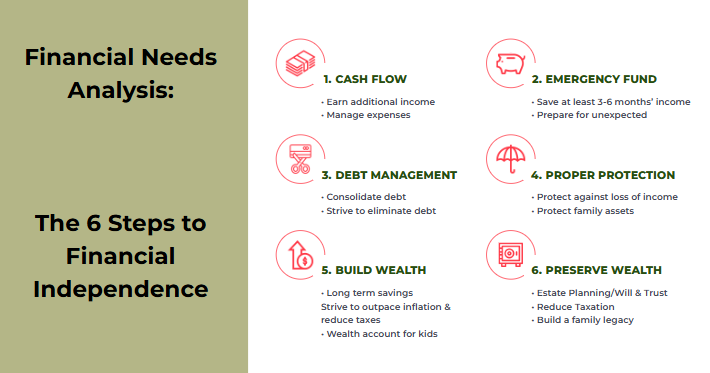 Financial Needs Analysis:

The 6 Steps to Financial Independence

1. CASH FLOW
• Earn additional income
• Manage expenses

2. EMERGENCY FUND
• Save at least 3-6 months' income
• Prepare for unexpected

3. DEBT MANAGEMENT
• Consolidate debt
• Strive to eliminate debt

4. PROPER PROTECTION
• Protect against loss of income
• Protect family assets

5. BUILD WEALTH
• Long term savings
Strive to outpace inflation & reduce taxes
• Wealth account for kids

6. PRESERVE WEALTH
• Estate Planning/Will & Trust
• Reduce Taxation
• Build a family legacy